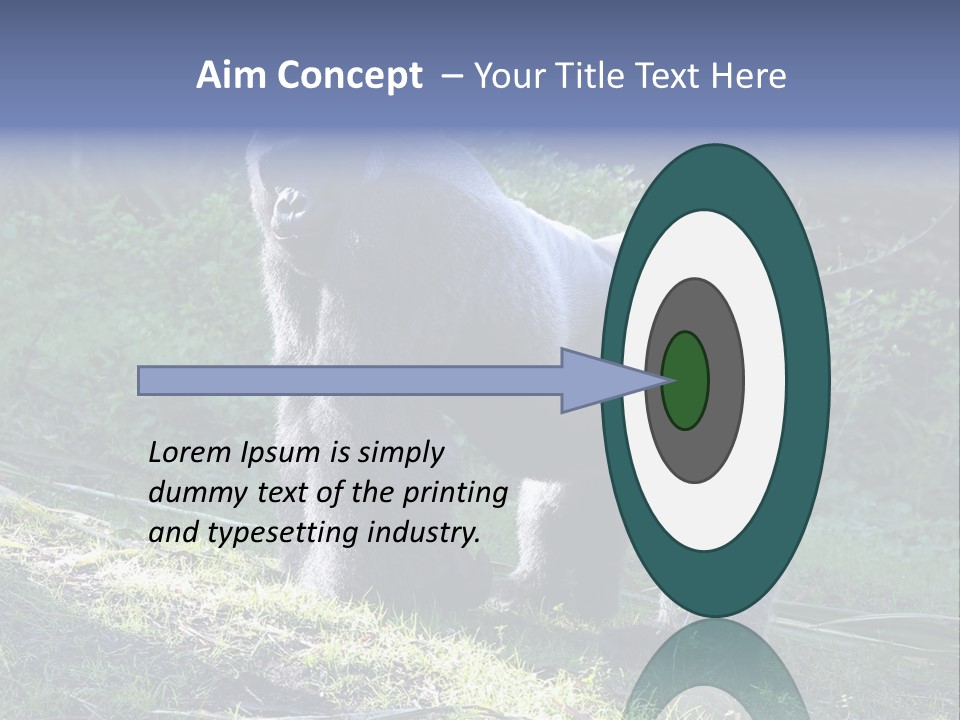 Aim Concept – Your Title Text Here

Lorem Ipsum is simply dummy text of the printing and typesetting industry.